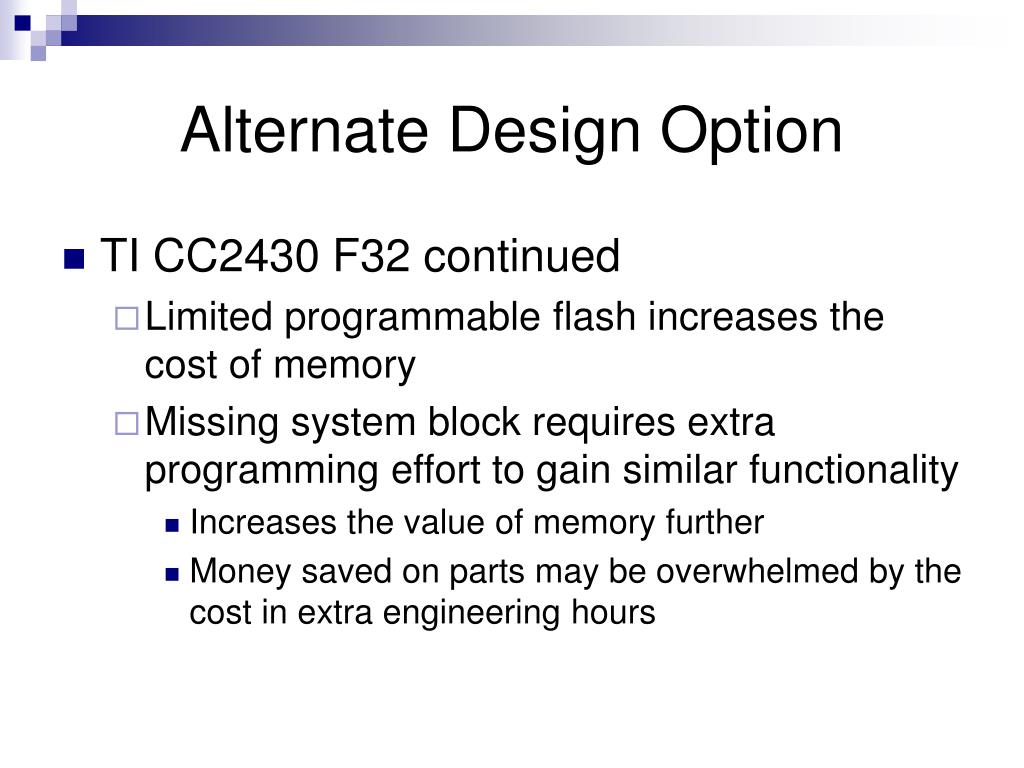 Alternate Design Option

TI CC2430 F32 continued

Limited programmable flash increases the cost of memory

Missing system block requires extra programming effort to gain similar functionality

Increases the value of memory further

Money saved on parts may be overwhelmed by the cost in extra engineering hours